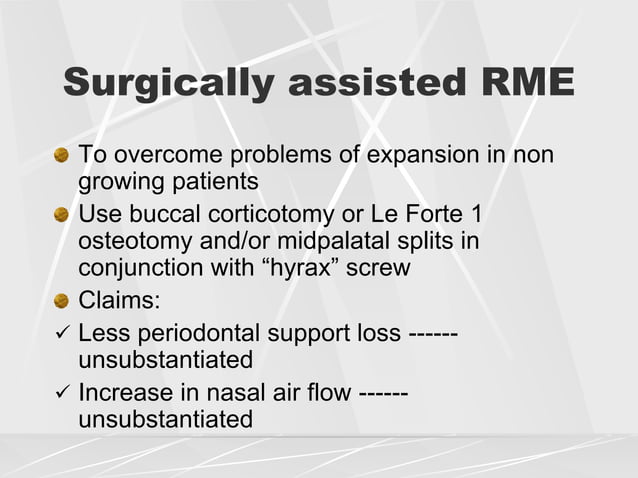 Surgically assisted RME

To overcome problems of expansion in non growing patients

Use buccal corticotomy or Le Forte 1 osteotomy and/or midpalatal splits in conjunction with “hyrax” screw

Claims:

✓ Less periodontal support loss ------ unsubstantiated

✓ Increase in nasal air flow ------ unsubstantiated